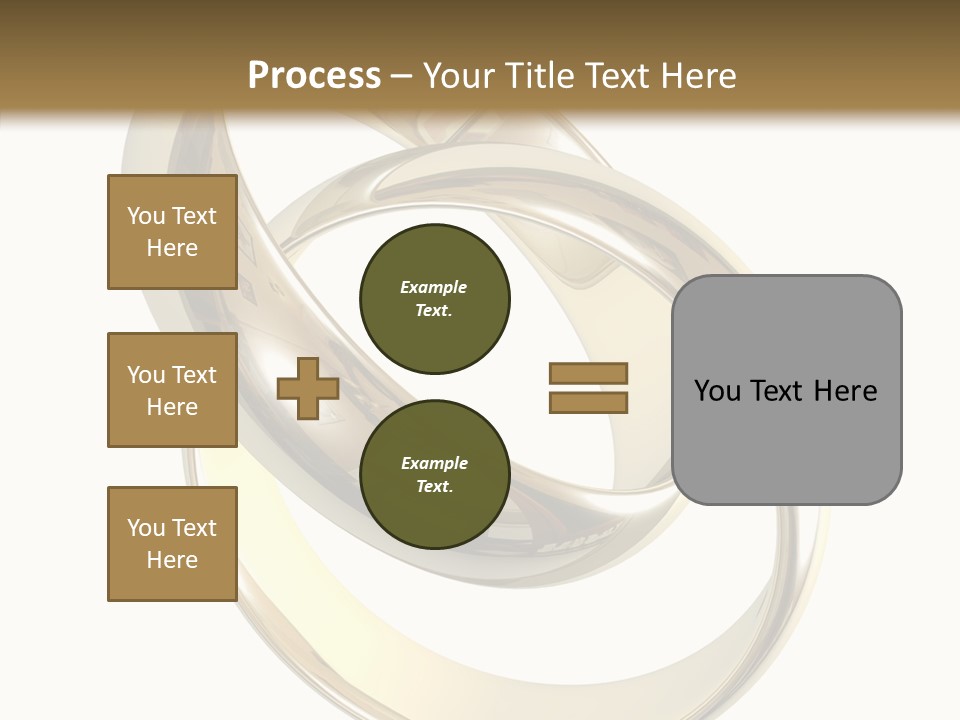 Process – Your Title Text Here

You Text Here

You Text Here

You Text Here

Example Text.

Example Text.

You Text Here